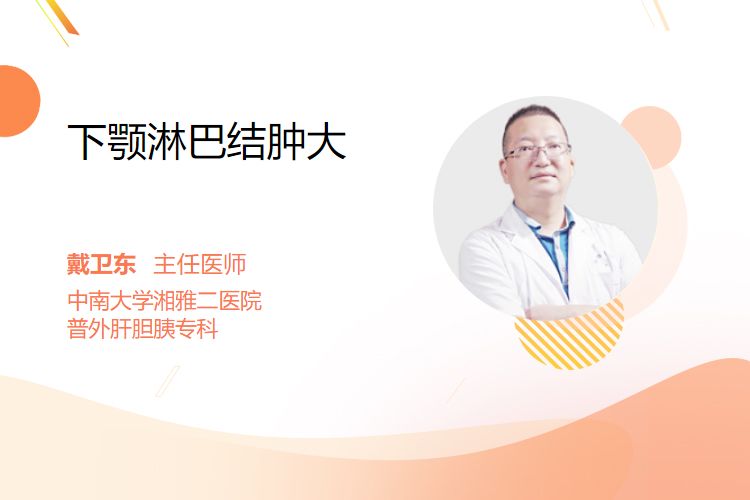 下颚淋巴结肿大

戴卫东 主任医师
中南大学湘雅二医院
普外肝胆胰专科